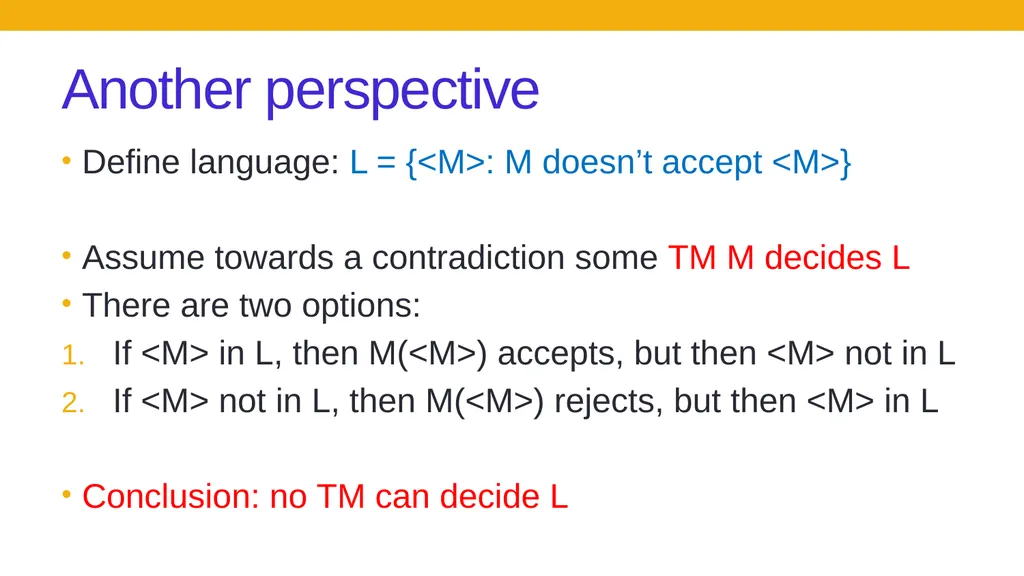 Another perspective

• Define language: L = {<M>: M doesn’t accept <M>}

• Assume towards a contradiction some TM M decides L
• There are two options:
1. If <M> in L, then M(<M>) accepts, but then <M> not in L
2. If <M> not in L, then M(<M>) rejects, but then <M> in L

• Conclusion: no TM can decide L